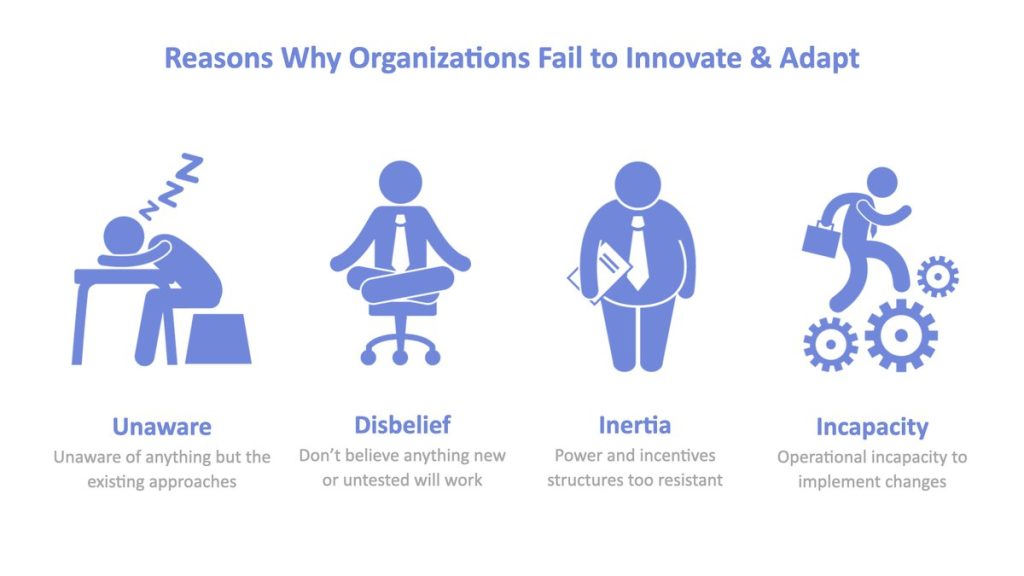 Reasons Why Organizations Fail to Innovate & Adapt

Unaware
Unaware of anything but the existing approaches

Disbelief
Don't believe anything new or untested will work

Inertia
Power and incentives structures too resistant

Incapacity
Operational incapacity to implement changes